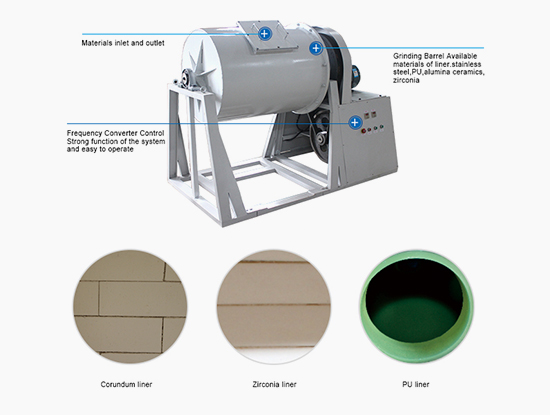 Materials inlet and outlet

Grinding Barrel Available materials of liner.stainless steel,PU,alumina ceramics, zirconia

Frequency Converter Control Strong function of the system and easy to operate

Corundum liner

Zirconia liner

PU liner